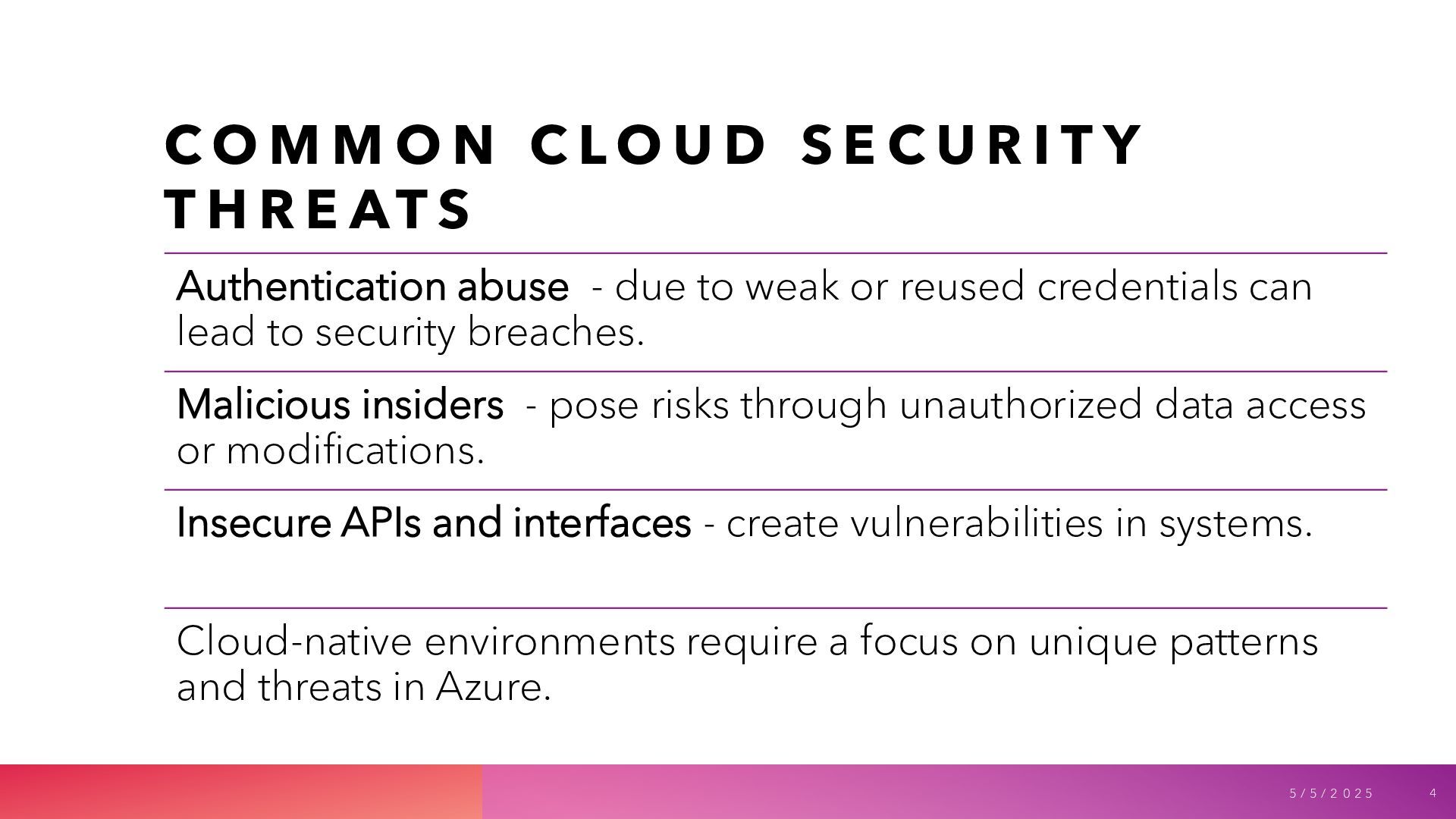 COMMON CLOUD SECURITY THREATS

Authentication abuse - due to weak or reused credentials can lead to security breaches.

Malicious insiders - pose risks through unauthorized data access or modifications.

Insecure APIs and interfaces - create vulnerabilities in systems.

Cloud-native environments require a focus on unique patterns and threats in Azure.

5/5/2025

4